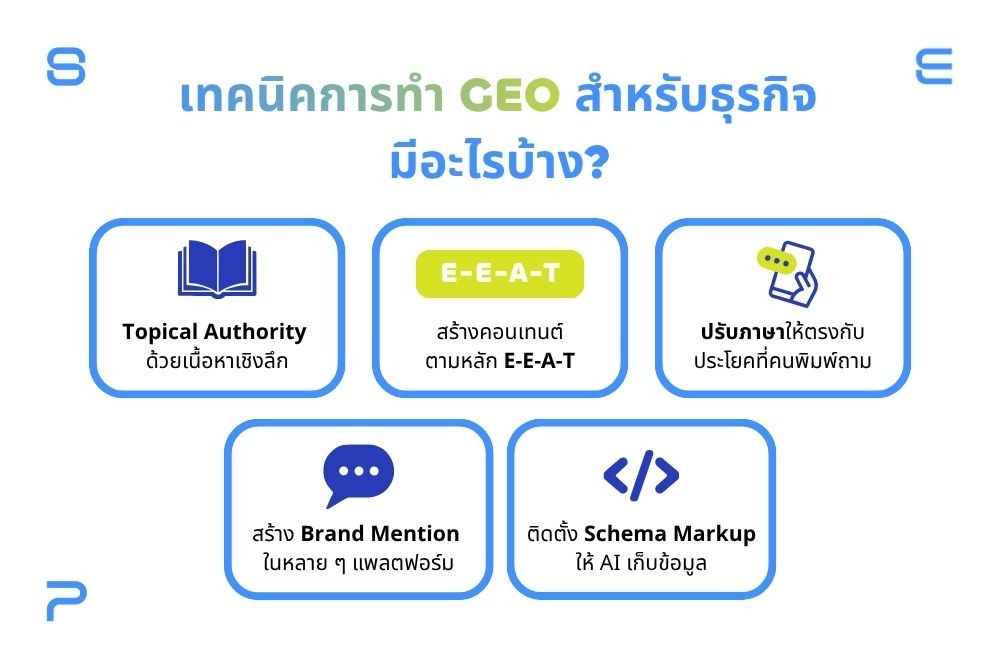 เทคนิคการทำ GEO สำหรับธุรกิจ มีอะไรบ้าง?

Topical Authority ด้วยเนื้อหาเชิงลึก

E-E-A-T

สร้างคอนเทนต์ ตามหลัก E-E-A-T

ปรับภาษาให้ตรงกับ ประโยคที่คนพิมพ์ถาม

สร้าง Brand Mention ในหลาย ๆ แพลตฟอร์ม

ติดตั้ง Schema Markup ให้ AI เก็บข้อมูล